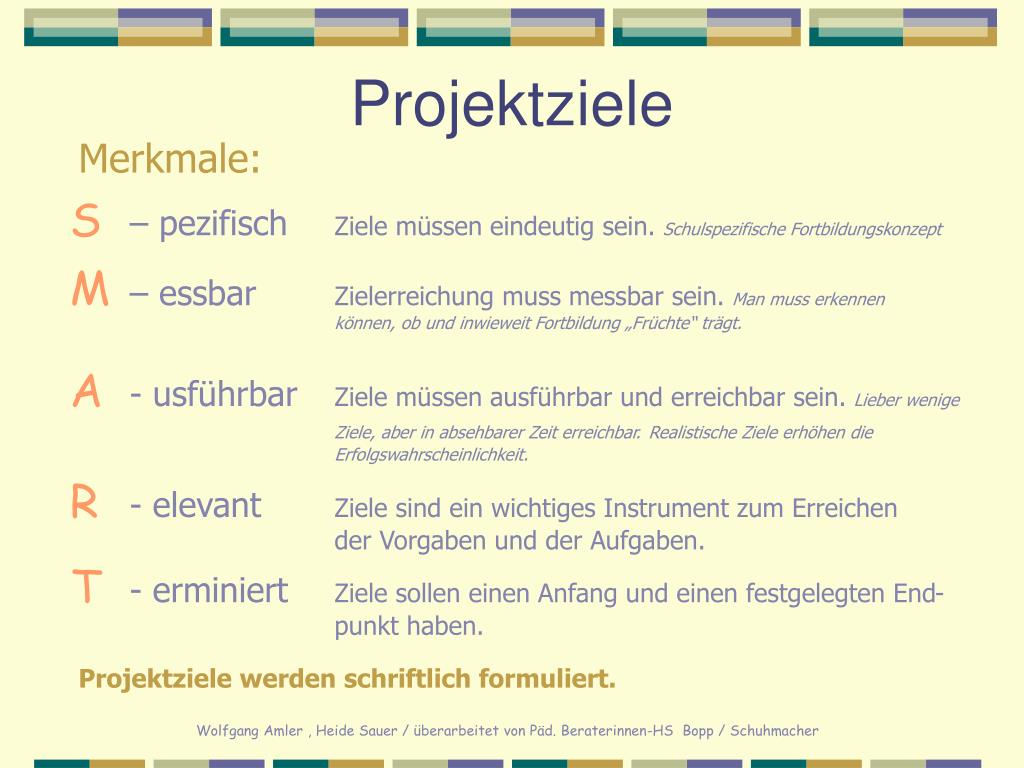 Projektziele

Merkmale:

S – pezifisch Ziele müssen eindeutig sein. Schulspezifische Fortbildungskonzept

M – essbar Zielerreichung muss messbar sein. Man muss erkennen können, ob und inwieweit Fortbildung „Früchte" trägt.

A - usführbar Ziele müssen ausführbar und erreichbar sein. Lieber wenige Ziele, aber in absehbarer Zeit erreichbar. Realistische Ziele erhöhen die Erfolgswahrscheinlichkeit.

R - elevant Ziele sind ein wichtiges Instrument zum Erreichen der Vorgaben und der Aufgaben.

T - erminiert Ziele sollen einen Anfang und einen festgelegten Endpunkt haben.

Projektziele werden schriftlich formuliert.

Wolfgang Amler , Heide Sauer / überarbeitet von Päd. Beraterinnen-HS Bopp / Schuhmacher